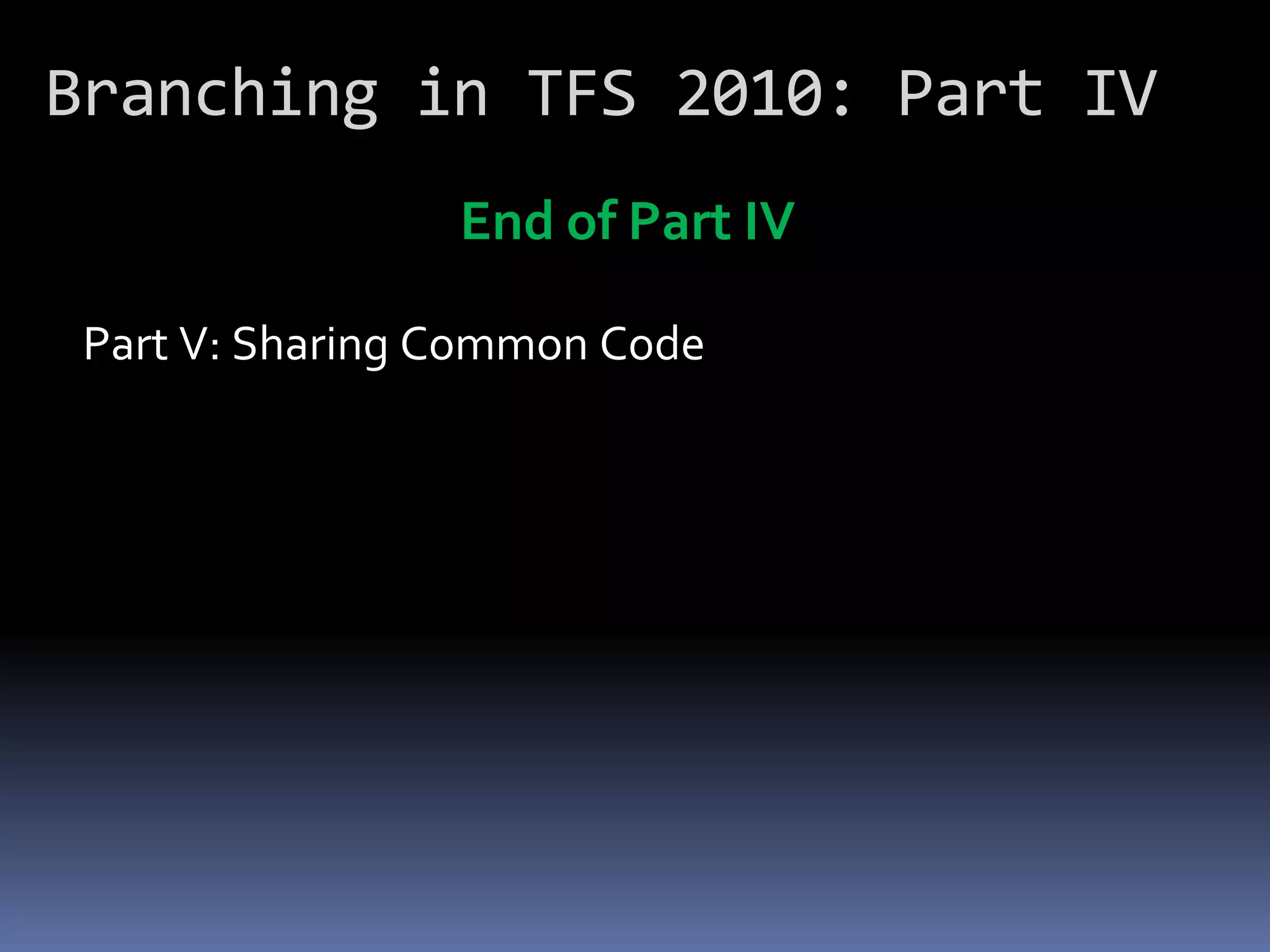 Branching in TFS 2010: Part IV

End of Part IV

Part V: Sharing Common Code